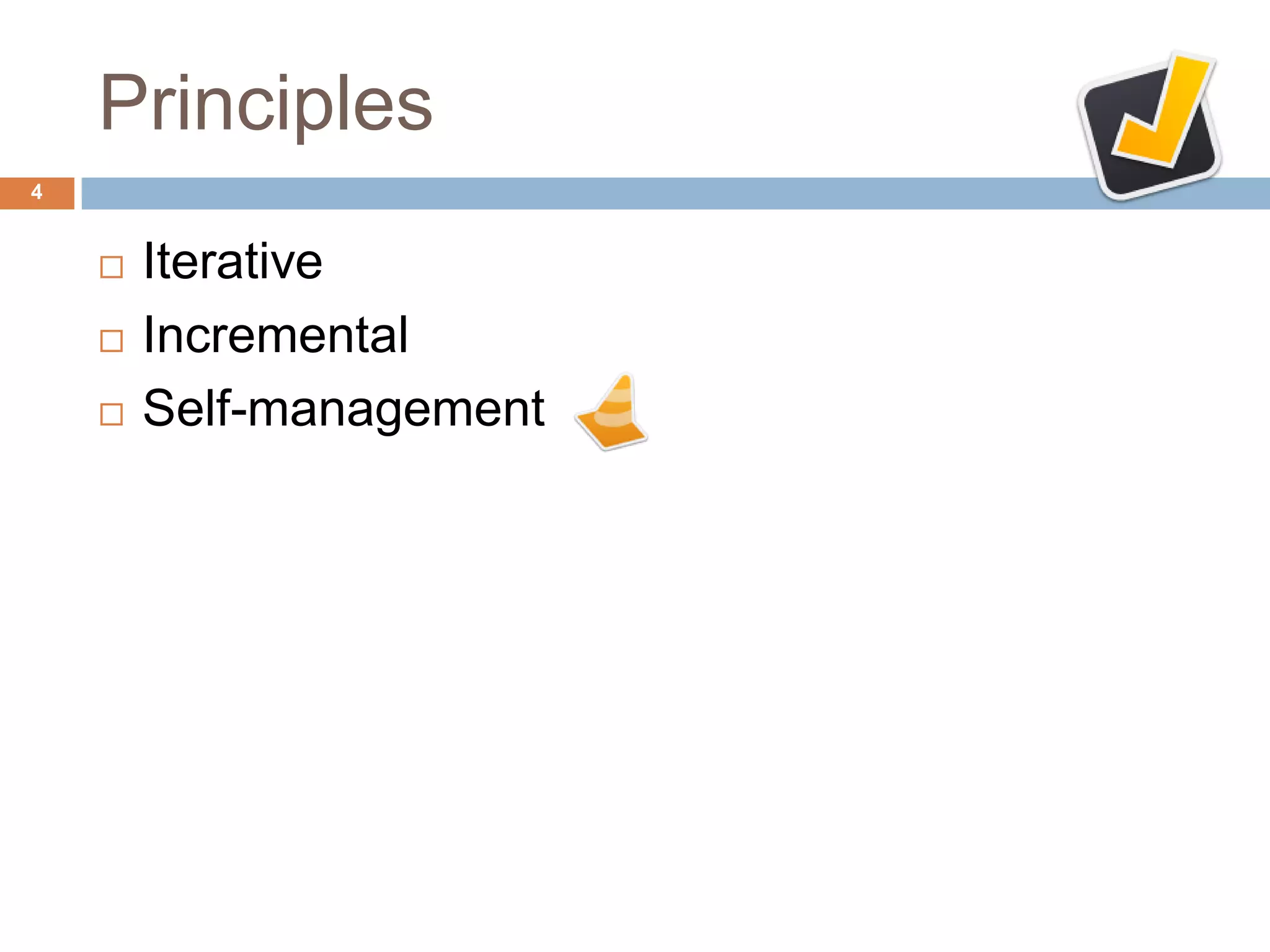 Principles

4

□ Iterative
□ Incremental
□ Self-management